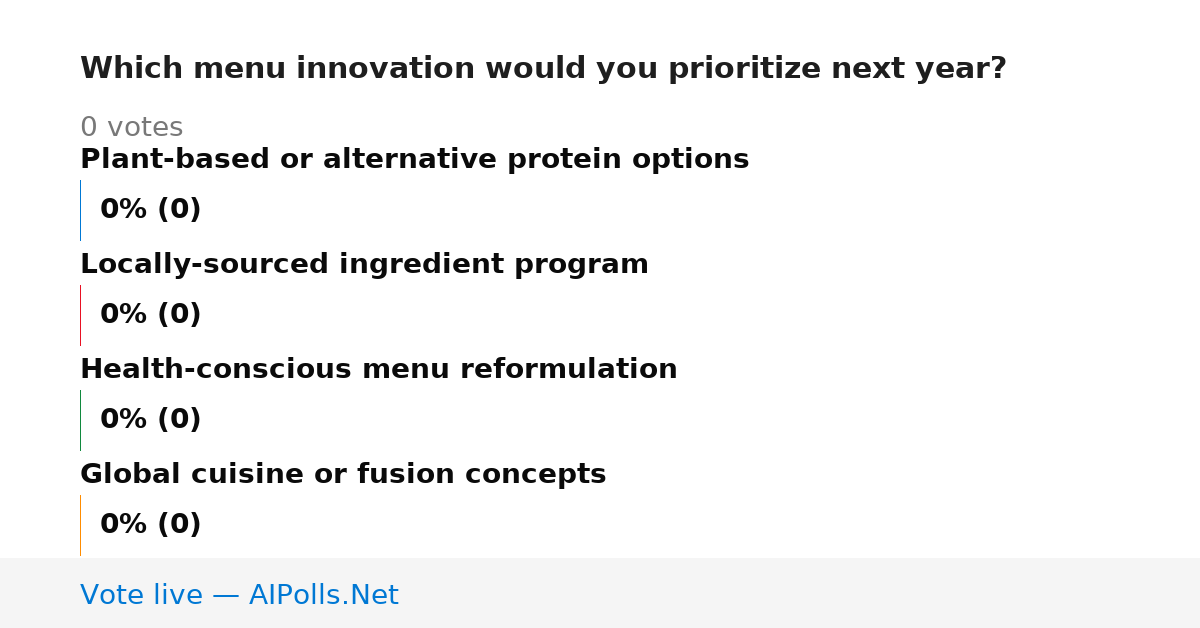 Which menu innovation would you prioritize next year?

0 votes

Plant-based or alternative protein options

0% (0)

Locally-sourced ingredient program

0% (0)

Health-conscious menu reformulation

0% (0)

Global cuisine or fusion concepts

0% (0)

Vote live — AIPolls.Net